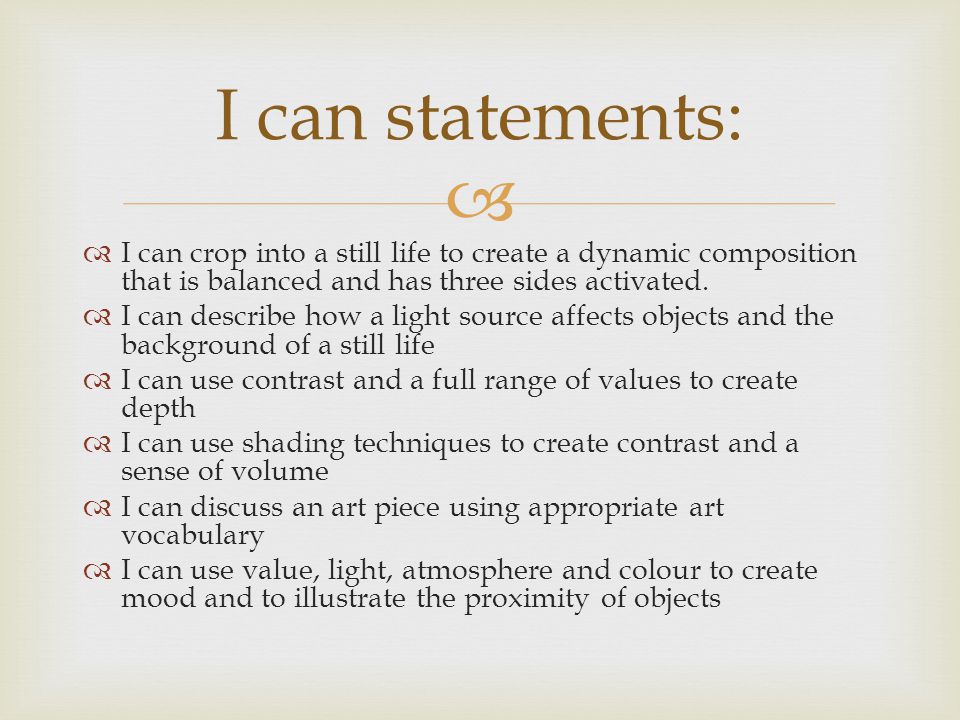 I can statements:

I can crop into a still life to create a dynamic composition that is balanced and has three sides activated.

I can describe how a light source affects objects and the background of a still life

I can use contrast and a full range of values to create depth

I can use shading techniques to create contrast and a sense of volume

I can discuss an art piece using appropriate art vocabulary

I can use value, light, atmosphere and colour to create mood and to illustrate the proximity of objects